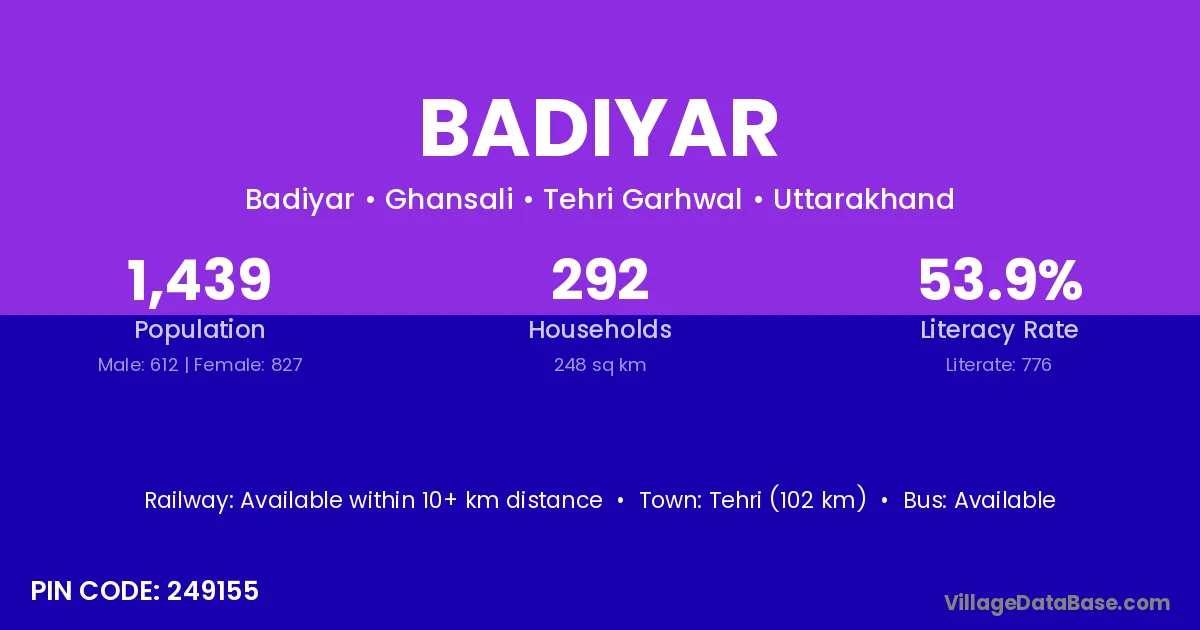 BADIYAR

Badiyar • Ghansali • Tehri Garhwal • Uttarakhand

1,439
Population
Male: 612 | Female: 827

292
Households
248 sq km

53.9%
Literacy Rate
Literate: 776

Railway: Available within 10+ km distance • Town: Tehri (102 km) • Bus: Available

PIN CODE: 249155

VillageDataBase.com